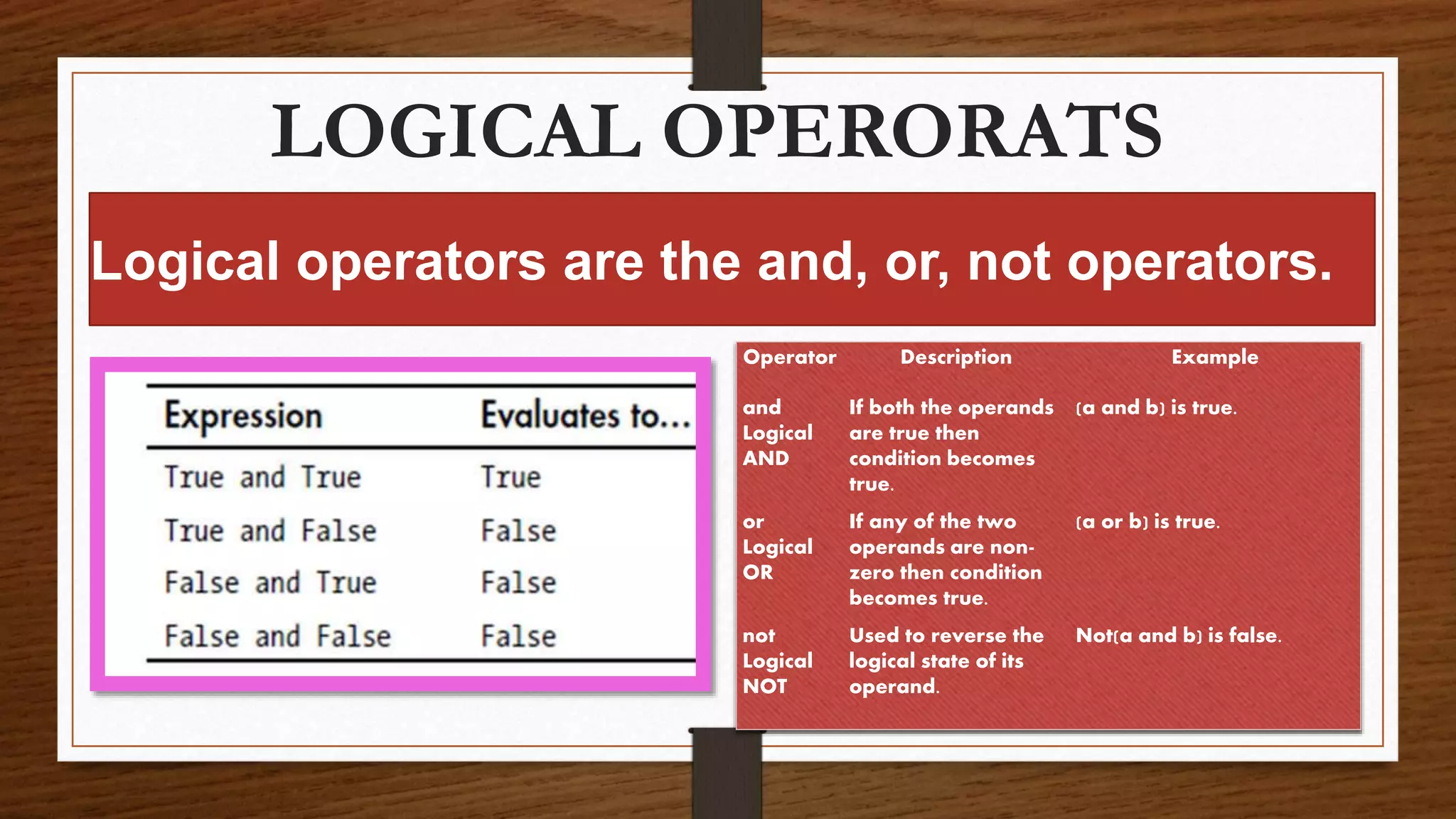 LOGICAL OPERORATS

Logical operators are the and, or, not operators.

| Expression | Evaluates to... |
|---|---|
| True and True | True |
| True and False | False |
| False and True | False |
| False and False | False |

| Operator | Description | Example |
|---|---|---|
| and Logical AND | If both the operands are true then condition becomes true. | (a and b) is true. |
| or Logical OR | If any of the two operands are non-zero then condition becomes true. | (a or b) is true. |
| not Logical NOT | Used to reverse the logical state of its operand. | Not(a and b) is false. |